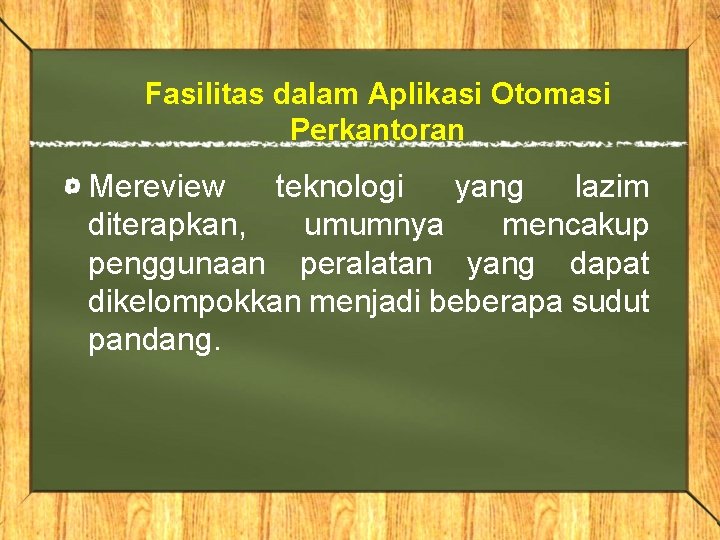 Fasilitas dalam Aplikasi Otomasi Perkantoran

Mereview teknologi yang lazim diterapkan, umumnya mencakup penggunaan peralatan yang dapat dikelompokkan menjadi beberapa sudut pandang.